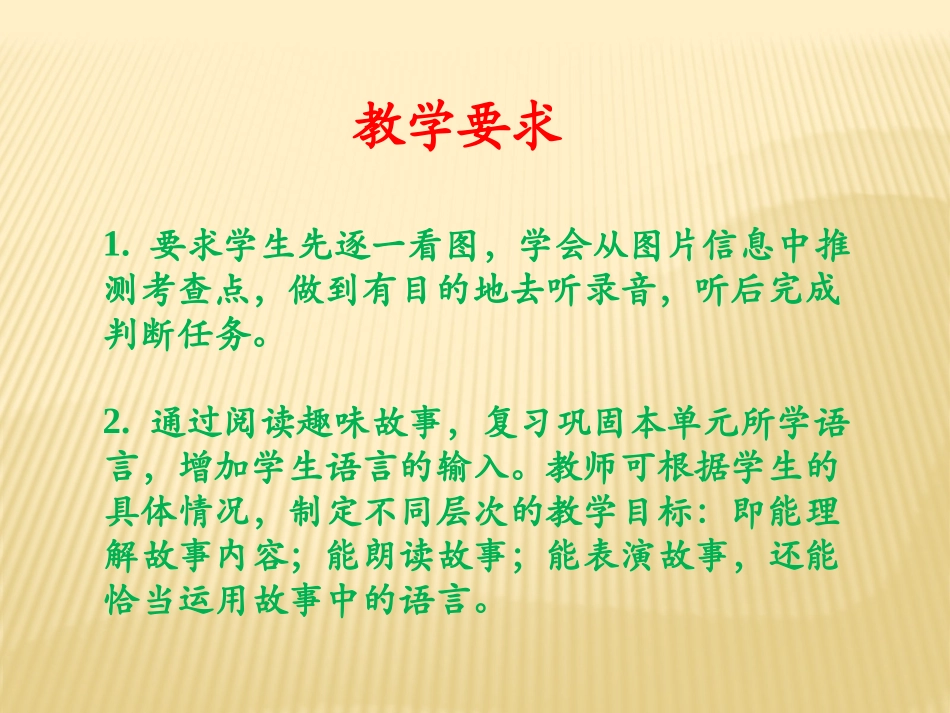 教学要求

1. 要求学生先逐一看图，学会从图片信息中推测考查点，做到有目的地去听录音，听后完成判断任务。

2. 通过阅读趣味故事，复习巩固本单元所学语言，增加学生语言的输入。教师可根据学生的具体情况，制定不同层次的教学目标：即能理解故事内容；能朗读故事；能表演故事，还能恰当运用故事中的语言。